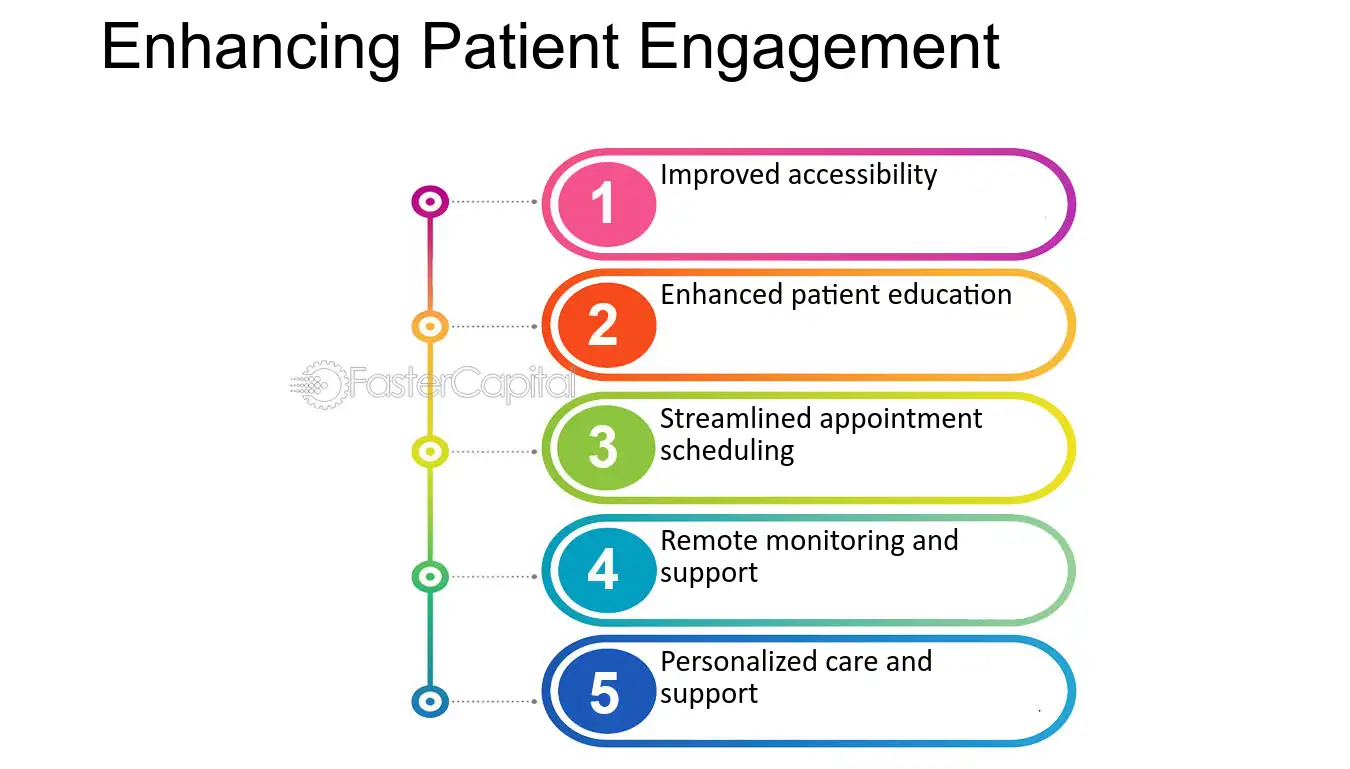 Enhancing Patient Engagement

1 Improved accessibility

2 Enhanced patient education

3 Streamlined appointment scheduling

4 Remote monitoring and support

5 Personalized care and support

FasterCapital